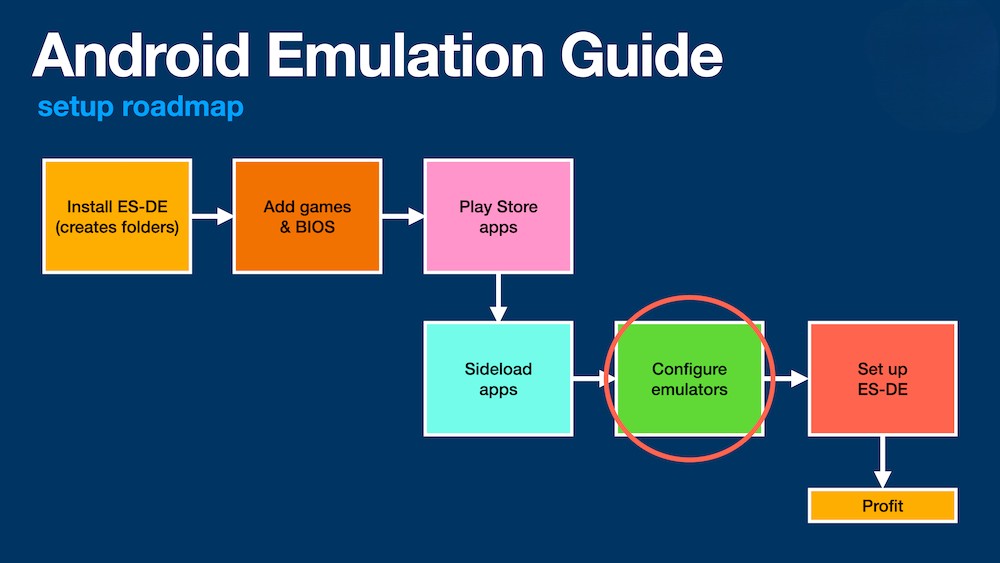 Android Emulation Guide
setup roadmap

Install ES-DE (creates folders)

Add games & BIOS

Play Store apps

Sideload apps

Configure emulators

Set up ES-DE

Profit